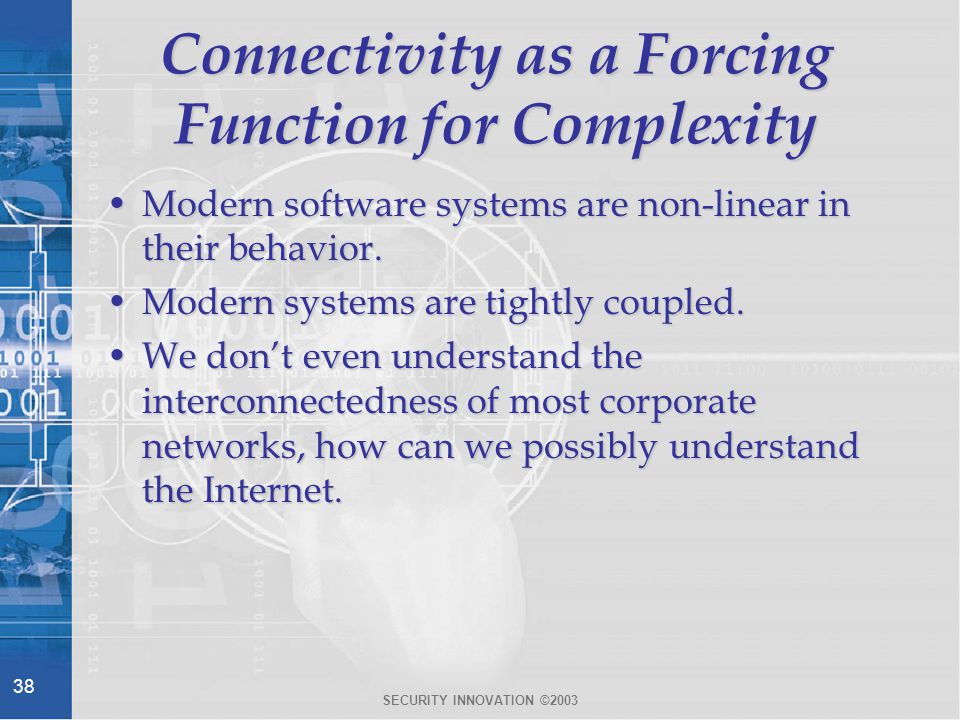 Connectivity as a Forcing Function for Complexity

• Modern software systems are non-linear in their behavior.
• Modern systems are tightly coupled.
• We don't even understand the interconnectedness of most corporate networks, how can we possibly understand the Internet.

38

SECURITY INNOVATION ©2003